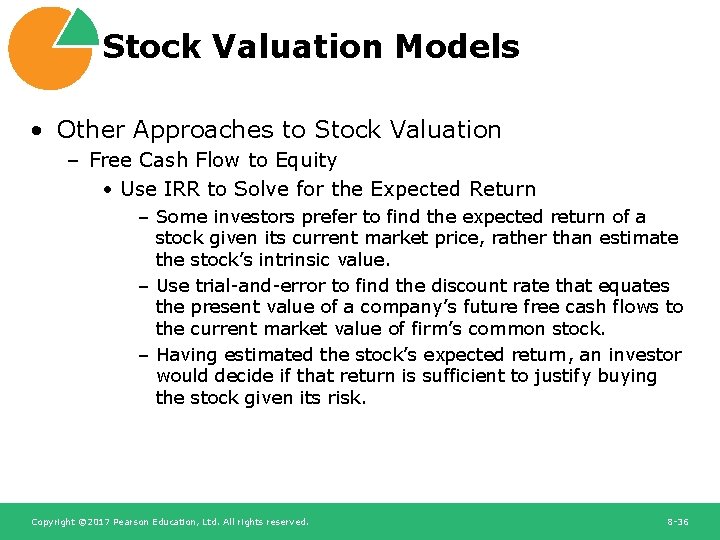 Stock Valuation Models

• Other Approaches to Stock Valuation
– Free Cash Flow to Equity
• Use IRR to Solve for the Expected Return
– Some investors prefer to find the expected return of a stock given its current market price, rather than estimate the stock's intrinsic value.
– Use trial-and-error to find the discount rate that equates the present value of a company's future free cash flows to the current market value of firm's common stock.
– Having estimated the stock's expected return, an investor would decide if that return is sufficient to justify buying the stock given its risk.

Copyright ©2017 Pearson Education, Ltd. All rights reserved.

8-36